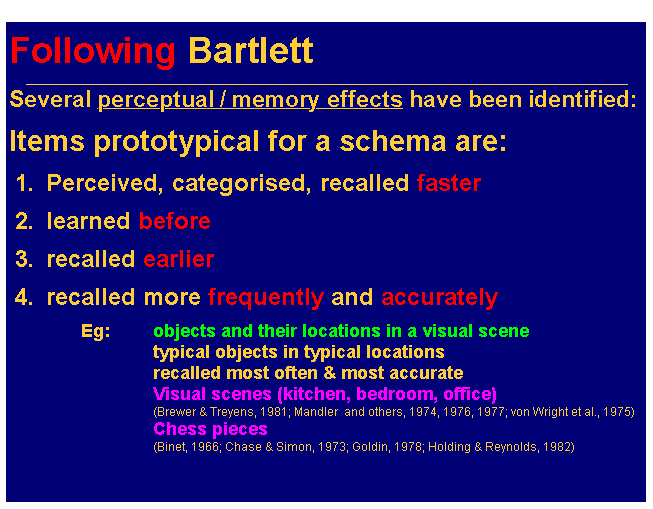 Following Bartlett

Several perceptual / memory effects have been identified:

Items prototypical for a schema are:

1. Perceived, categorised, recalled faster

2. learned before

3. recalled earlier

4. recalled more frequently and accurately

Eg: objects and their locations in a visual scene
typical objects in typical locations
recalled most often & most accurate
Visual scenes (kitchen, bedroom, office)
(Brewer & Treyens, 1981; Mandler and others, 1974, 1976, 1977; von Wright et al., 1975)
Chess pieces
(Binet, 1966; Chase & Simon, 1973; Goldin, 1978; Holding & Reynolds, 1982)